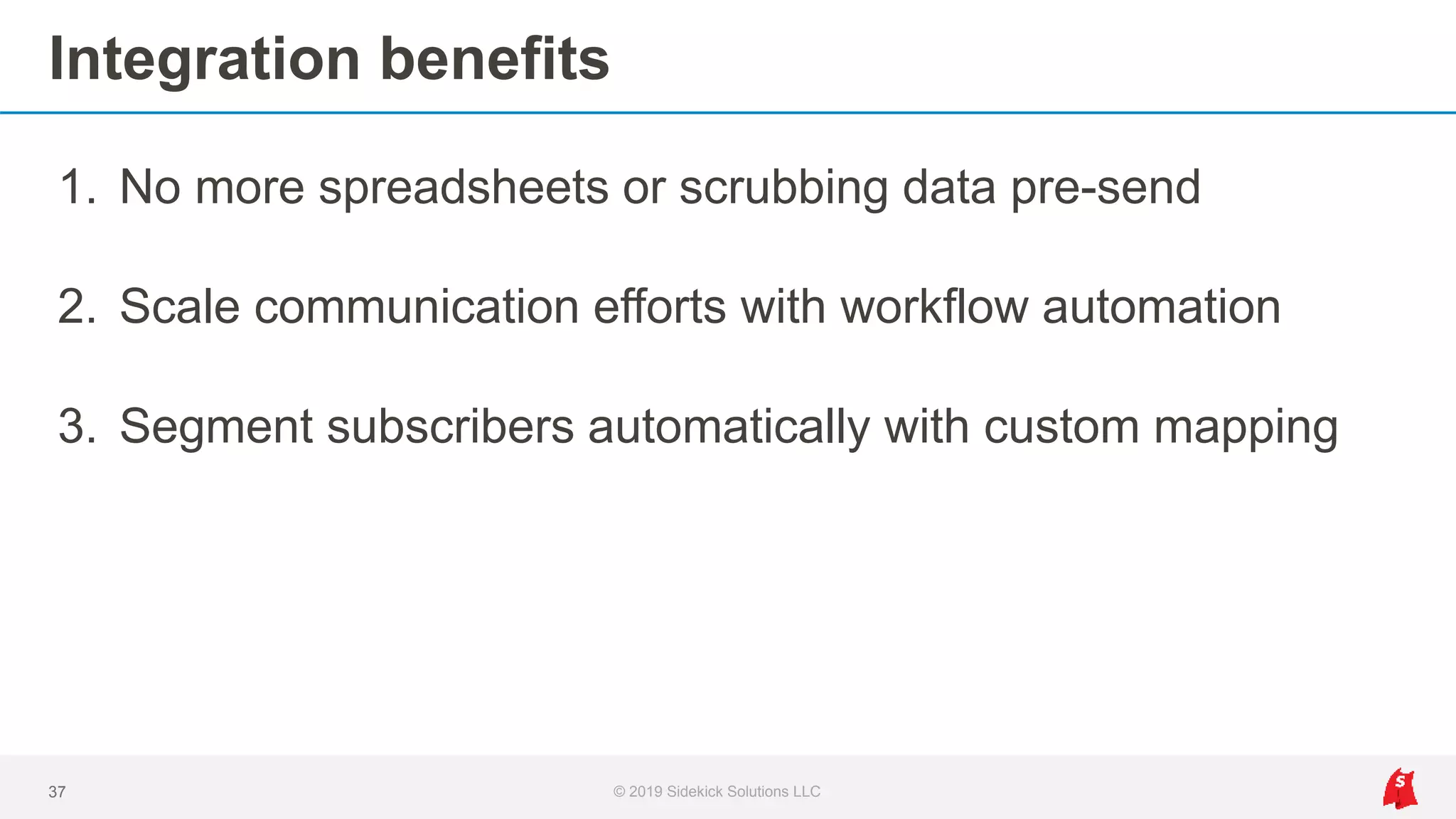 Integration benefits

1. No more spreadsheets or scrubbing data pre-send

2. Scale communication efforts with workflow automation

3. Segment subscribers automatically with custom mapping

37

© 2019 Sidekick Solutions LLC

S